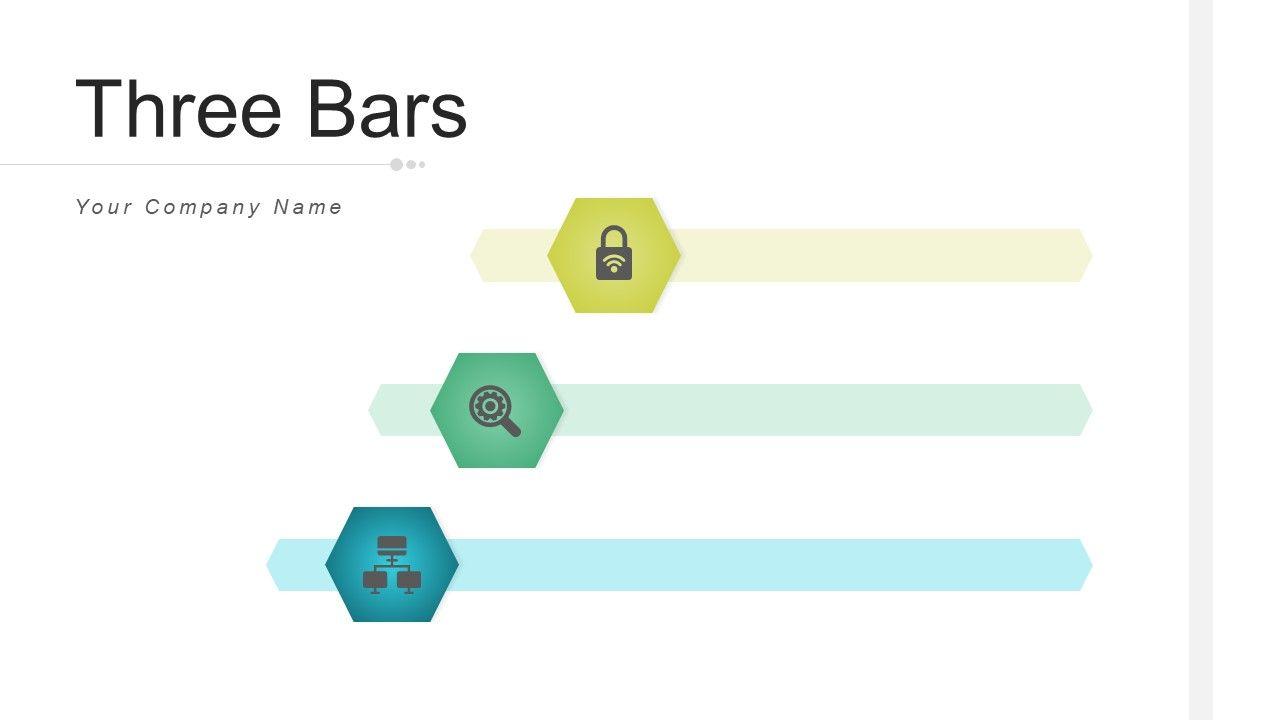 Three Bars

Your Company Name